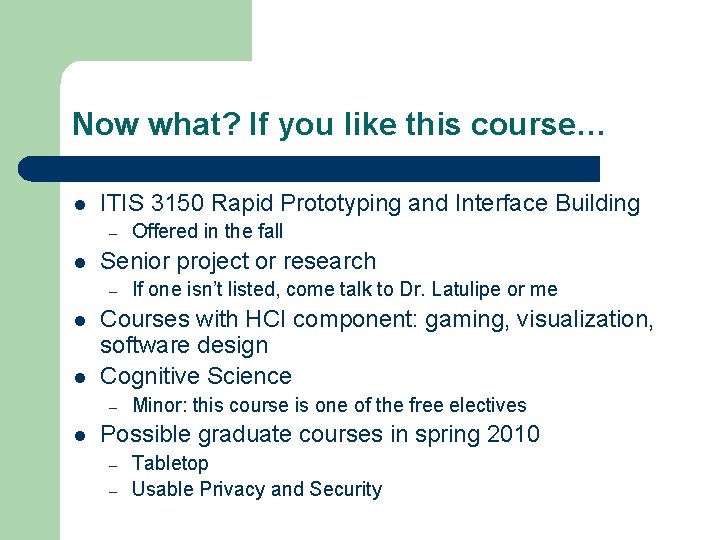 Now what? If you like this course…

- ITIS 3150 Rapid Prototyping and Interface Building
  – Offered in the fall
- Senior project or research
  – If one isn't listed, come talk to Dr. Latulipe or me
- Courses with HCI component: gaming, visualization, software design
- Cognitive Science
  – Minor: this course is one of the free electives
- Possible graduate courses in spring 2010
  – Tabletop
  – Usable Privacy and Security